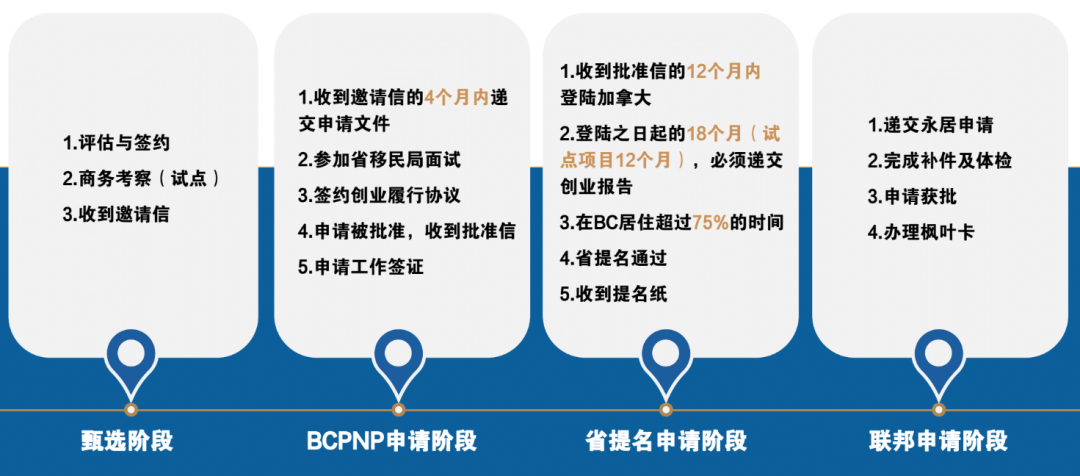 1.评估与签约

2.商务考察（试点）

3.收到邀请信

甄选阶段

1.收到邀请信的4个月内递交申请文件

2.参加省移民局面试

3.签约创业履行协议

4.申请被批准，收到批准信

5.申请工作签证

BCPNP申请阶段

1.收到批准信的12个月内登陆加拿大

2.登陆之日起的18个月（试点项目12个月），必须递交创业报告

3.在BC居住超过75%的时间

4.省提名通过

5.收到提名纸

省提名申请阶段

1.递交永居申请

2.完成补件及体检

3.申请获批

4.办理枫叶卡

联邦申请阶段